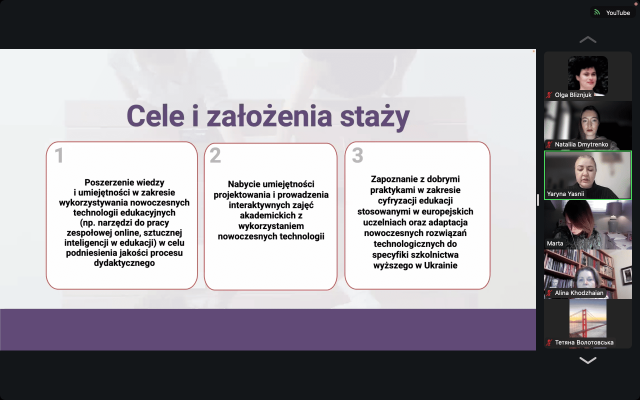 YouTube

Cele i założenia staży

1

Poszerzenie wiedzy i umiejętności w zakresie wykorzystywania nowoczesnych technologii edukacyjnych (np. narzędzi do pracy zespołowej online, sztucznej inteligencji w edukacji) w celu podniesienia jakości procesu dydaktycznego

2

Nabycie umiejętności projektowania i prowadzenia interaktywnych zajęć akademickich z wykorzystaniem nowoczesnych technologii

3

Zapoznanie z dobrymi praktykami w zakresie cyfryzacji edukacji stosowanymi w europejskich uczelniach oraz adaptacja nowoczesnych rozwiązań technologicznych do specyfiki szkolnictwa wyższego w Ukrainie

Olga Bliznjuk

Nataliia Dmytrenko

Yaryna Yasnii

Marta

Alina Khodzhaian

Тетяна Волотовська